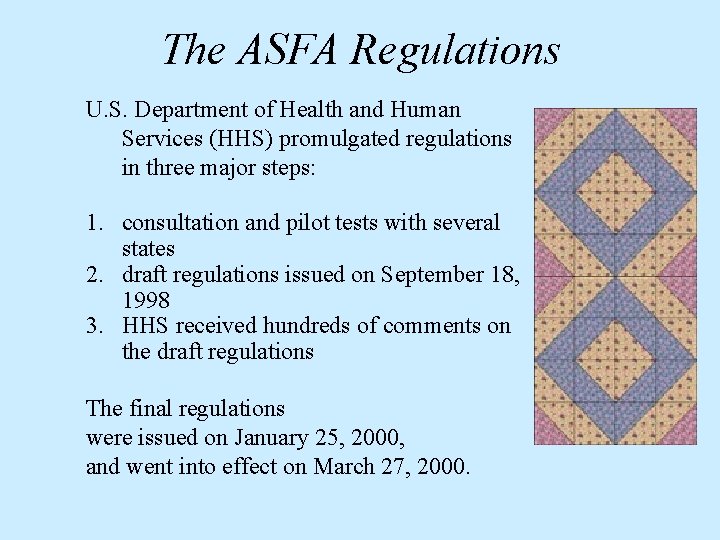 The ASFA Regulations

U.S. Department of Health and Human Services (HHS) promulgated regulations in three major steps:

1. consultation and pilot tests with several states
2. draft regulations issued on September 18, 1998
3. HHS received hundreds of comments on the draft regulations

The final regulations
were issued on January 25, 2000,
and went into effect on March 27, 2000.